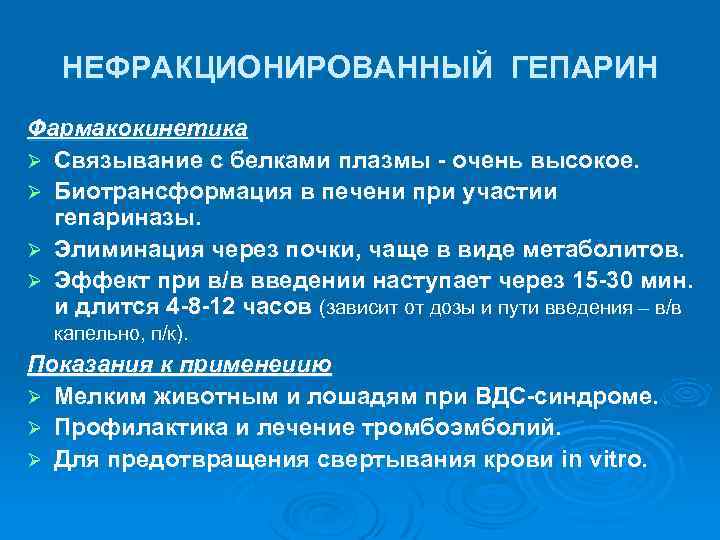 НЕФРАКЦИОНИРОВАННЫЙ ГЕПАРИН

Фармакокинетика
➢ Связывание с белками плазмы - очень высокое.
➢ Биотрансформация в печени при участии гепариназы.
➢ Элиминация через почки, чаще в виде метаболитов.
➢ Эффект при в/в введении наступает через 15-30 мин. и длится 4-8-12 часов (зависит от дозы и пути введения – в/в капельно, п/к).

Показания к применеиию
➢ Мелким животным и лошадям при ВДС-синдроме.
➢ Профилактика и лечение тромбоэмболий.
➢ Для предотвращения свертывания крови in vitro.